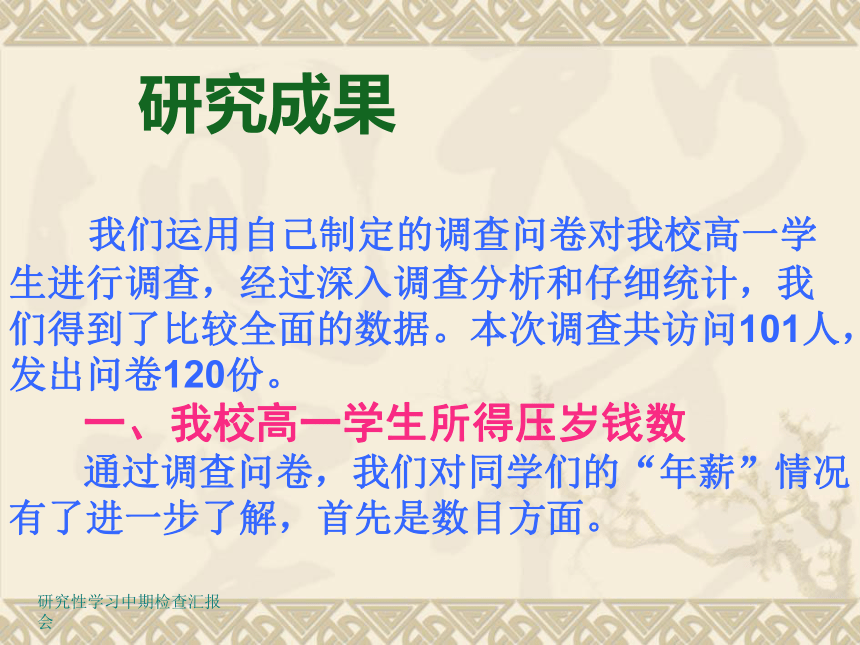 研究成果

我们运用自己制定的调查问卷对我校高一学生进行调查，经过深入调查分析和仔细统计，我们得到了比较全面的数据。本次调查共访问101人，发出问卷120份。

一、我校高一学生所得压岁钱数

通过调查问卷，我们对同学们的“年薪”情况有了进一步了解，首先是数目方面。

研究性学习中期检查汇报会